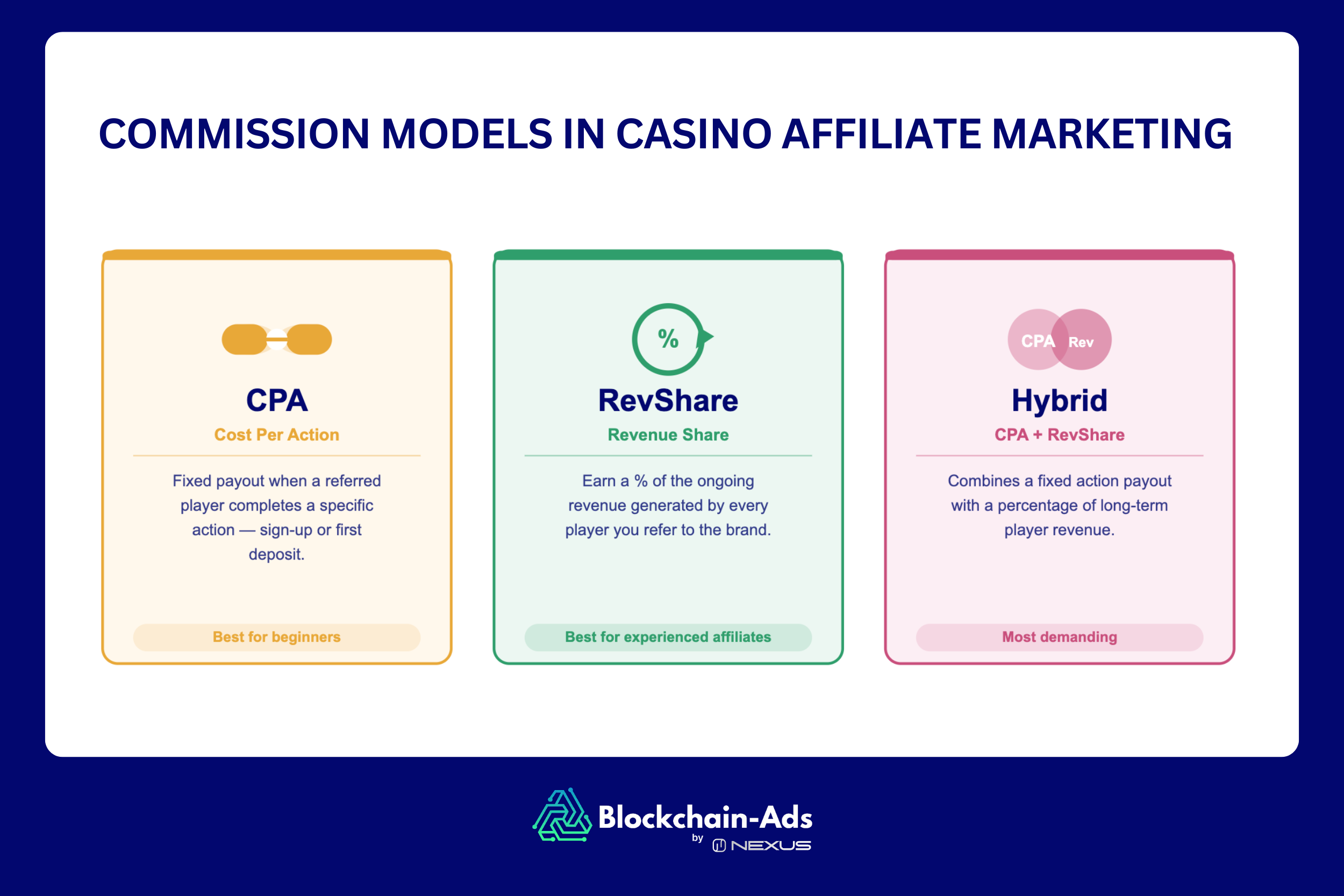 COMMISSION MODELS IN CASINO AFFILIATE MARKETING

CPA
Cost Per Action

Fixed payout when a referred player completes a specific action — sign-up or first deposit.

Best for beginners

%

RevShare
Revenue Share

Earn a % of the ongoing revenue generated by every player you refer to the brand.

Best for experienced affiliates

CPA Rev

Hybrid
CPA + RevShare

Combines a fixed action payout with a percentage of long-term player revenue.

Most demanding

Blockchain-Ads
by NEXUS